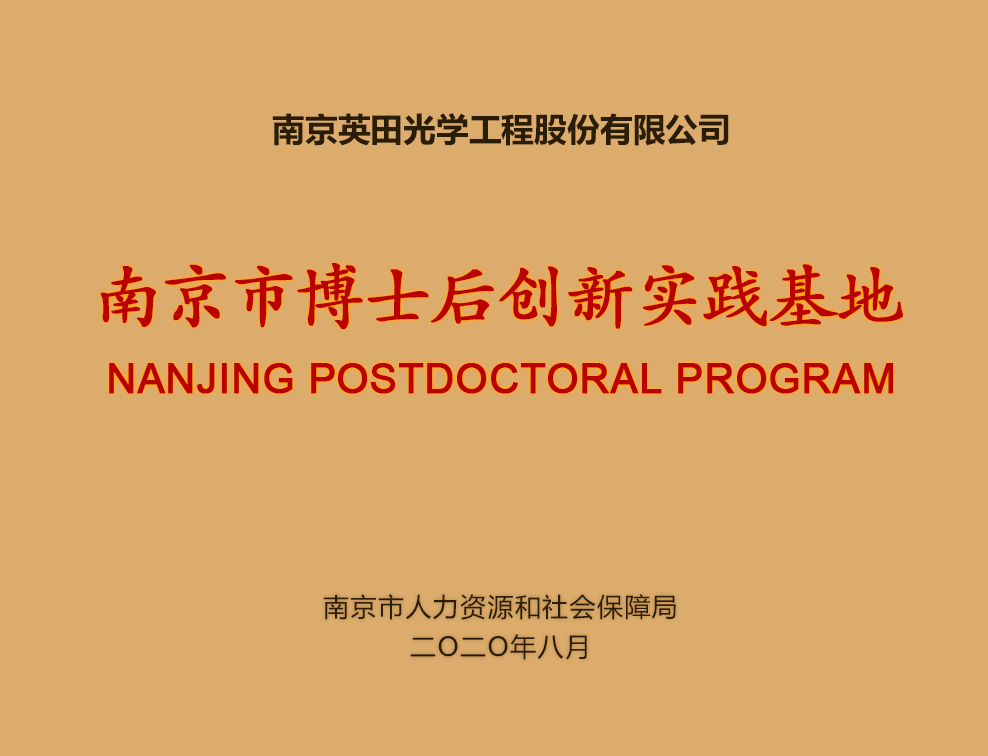 南京英田光学工程股份有限公司

南京市博士后创新实践基地
NANJING POSTDOCTORAL PROGRAM

南京市人力资源和社会保障局
二〇二〇年八月